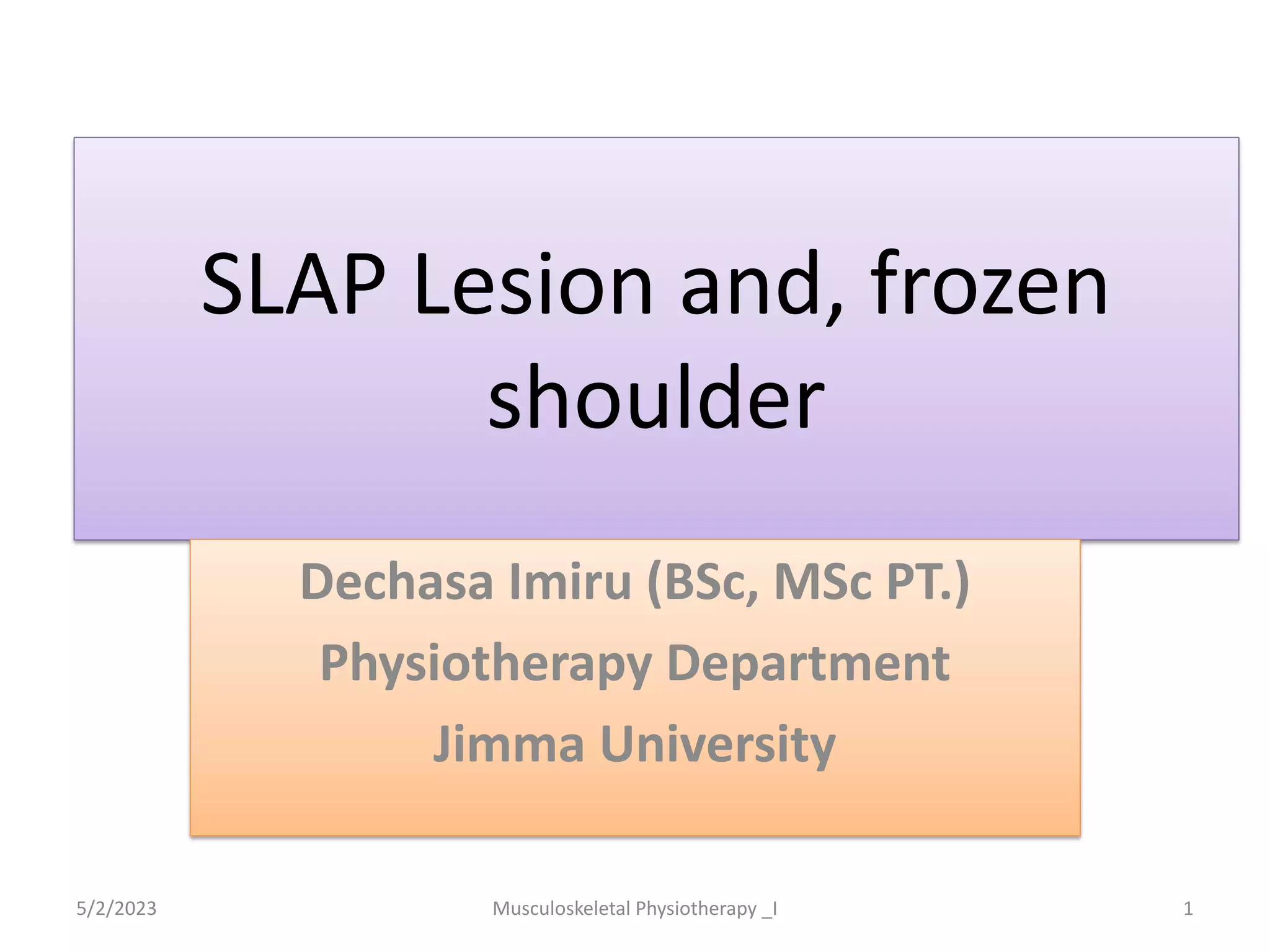 SLAP Lesion and, frozen shoulder

Dechasa Imiru (BSc, MSc PT.)
Physiotherapy Department
Jimma University

5/2/2023
Musculoskeletal Physiotherapy _I
1